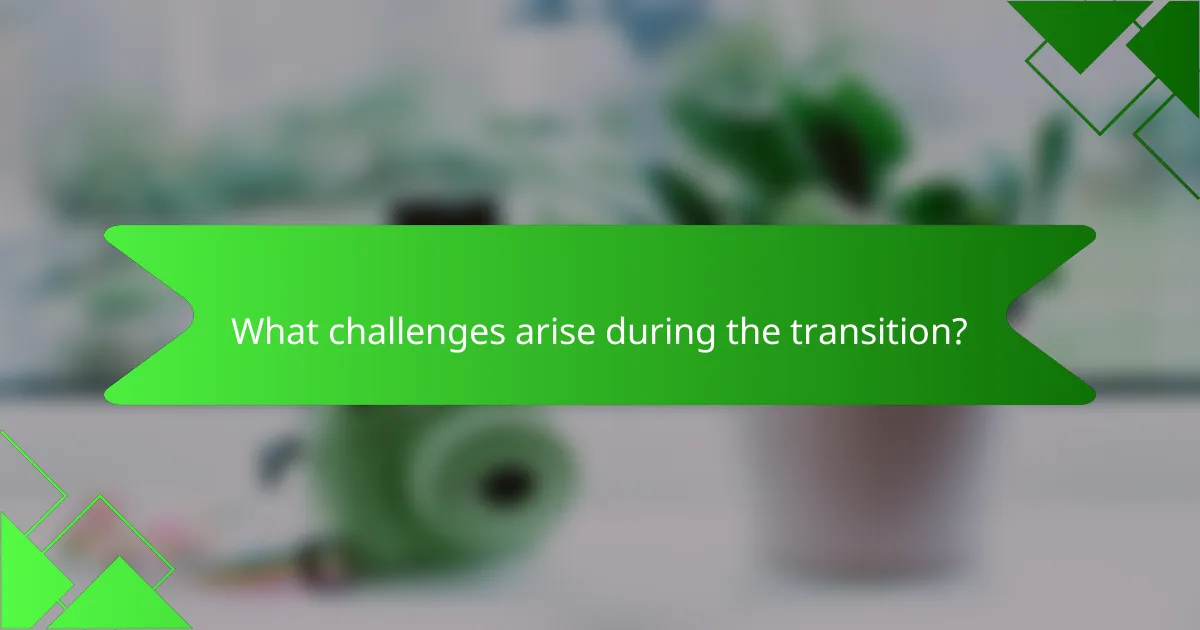 What challenges arise during the transition?